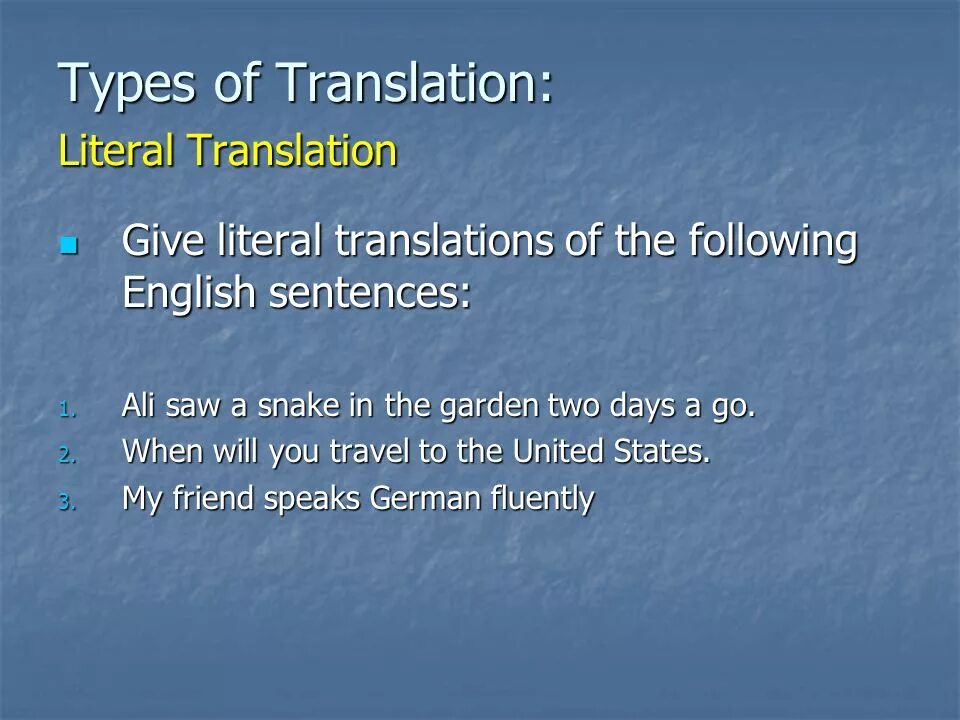 Types of Translation:
Literal Translation

Give literal translations of the following English sentences:

1. Ali saw a snake in the garden two days a go.
2. When will you travel to the United States.
3. My friend speaks German fluently